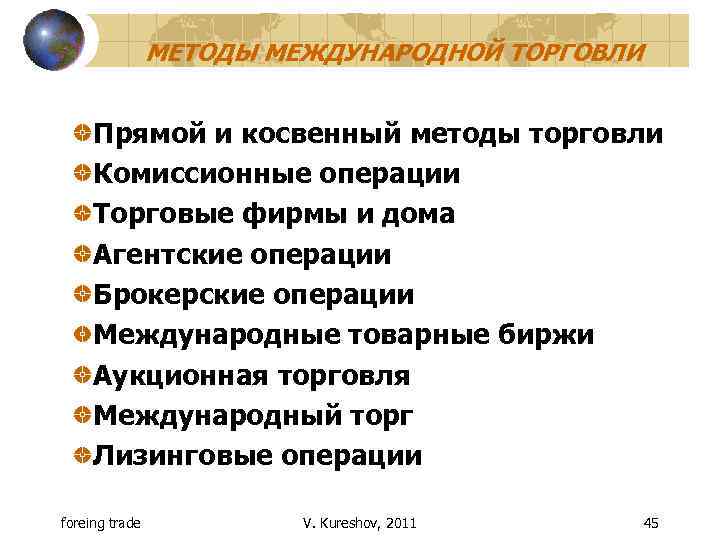 МЕТОДЫ МЕЖДУНАРОДНОЙ ТОРГОВЛИ

Прямой и косвенный методы торговли
Комиссионные операции
Торговые фирмы и дома
Агентские операции
Брокерские операции
Международные товарные биржи
Аукционная торговля
Международный торг
Лизинговые операции

foreing trade
V. Kureshov, 2011
45